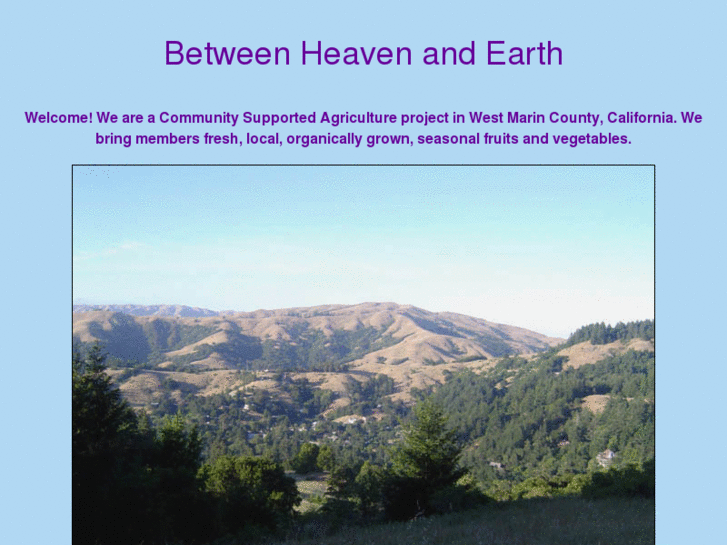 Between Heaven and Earth

Welcome! We are a Community Supported Agriculture project in West Marin County, California. We bring members fresh, local, organically grown, seasonal fruits and vegetables.